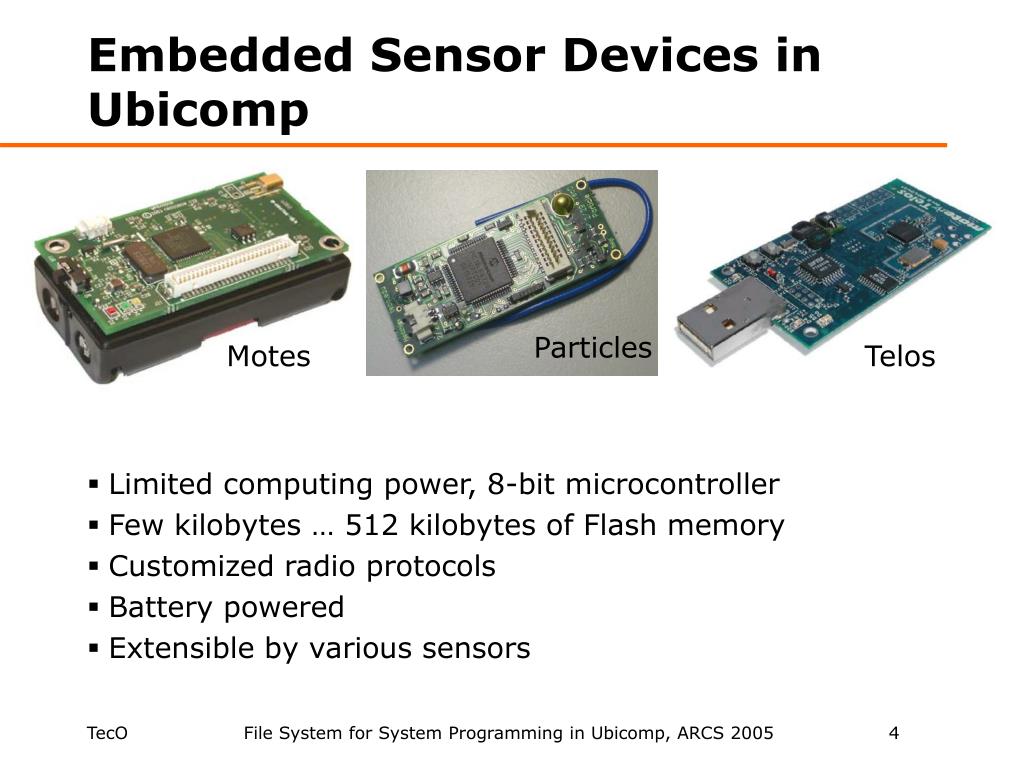 Embedded Sensor Devices in Ubicomp

Motes

Particles

Telos

▪ Limited computing power, 8-bit microcontroller
▪ Few kilobytes … 512 kilobytes of Flash memory
▪ Customized radio protocols
▪ Battery powered
▪ Extensible by various sensors

TecO

File System for System Programming in Ubicomp, ARCS 2005

4